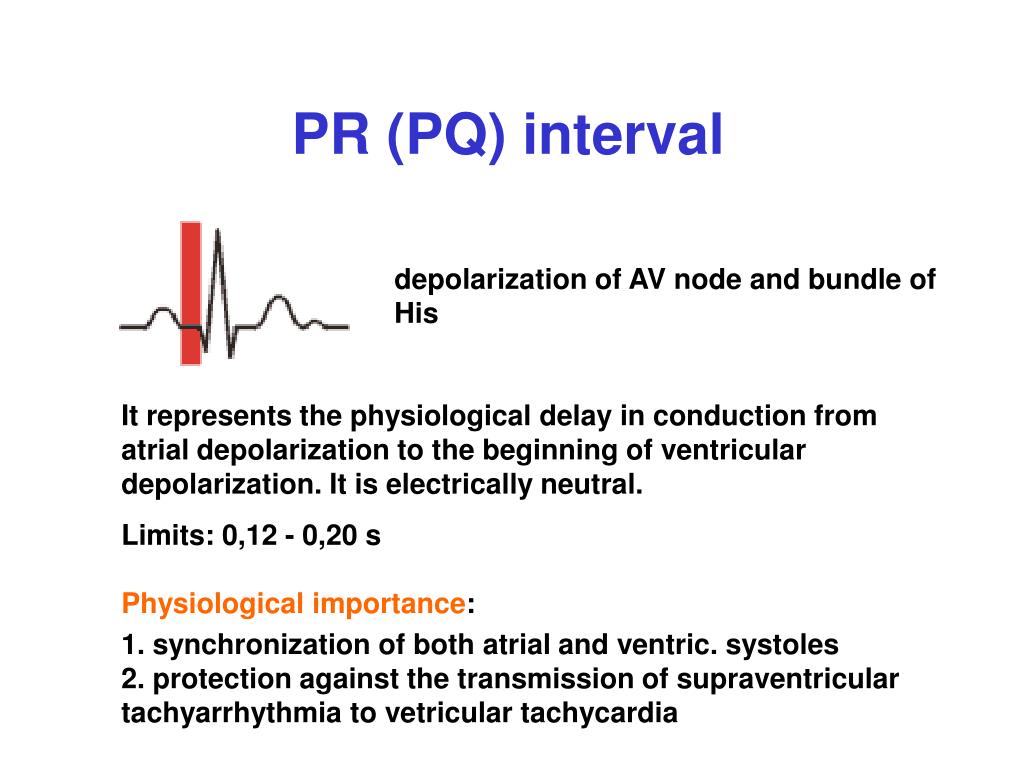 PR (PQ) interval

depolarization of AV node and bundle of His

It represents the physiological delay in conduction from atrial depolarization to the beginning of ventricular depolarization. It is electrically neutral.

Limits: 0,12 - 0,20 s

Physiological importance:

1. synchronization of both atrial and ventric. systoles
2. protection against the transmission of supraventricular tachyarrhythmia to vetricular tachycardia